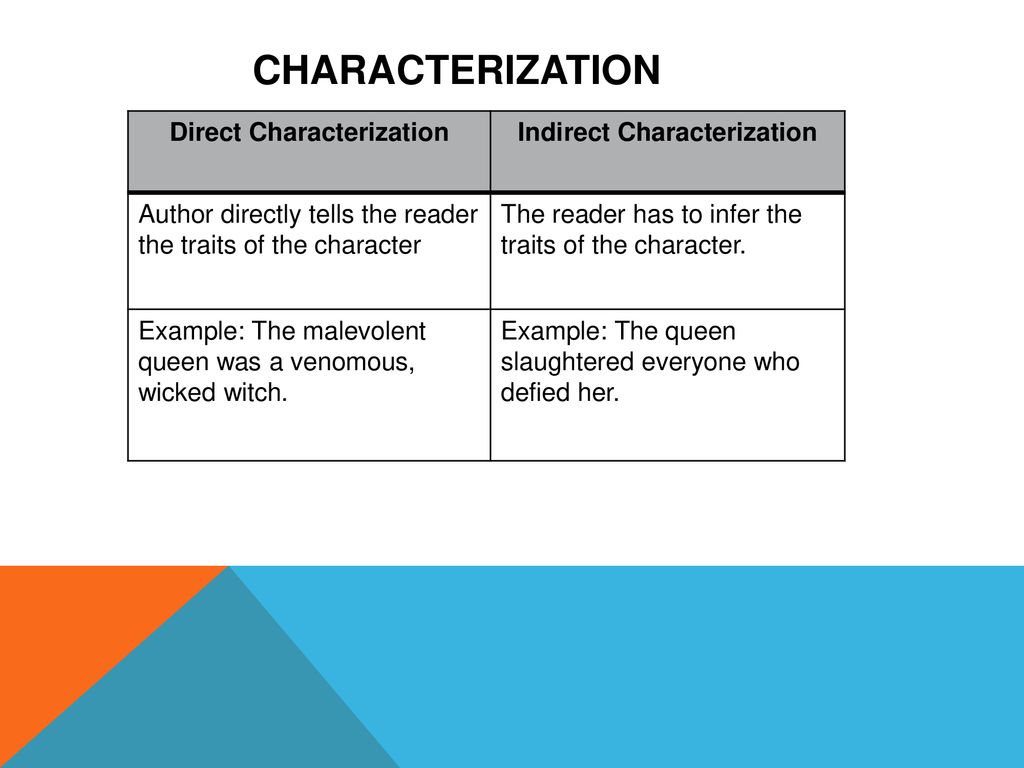 CHARACTERIZATION

| Direct Characterization | Indirect Characterization |
|---|---|
| Author directly tells the reader the traits of the character | The reader has to infer the traits of the character. |
| Example: The malevolent queen was a venomous, wicked witch. | Example: The queen slaughtered everyone who defied her. |